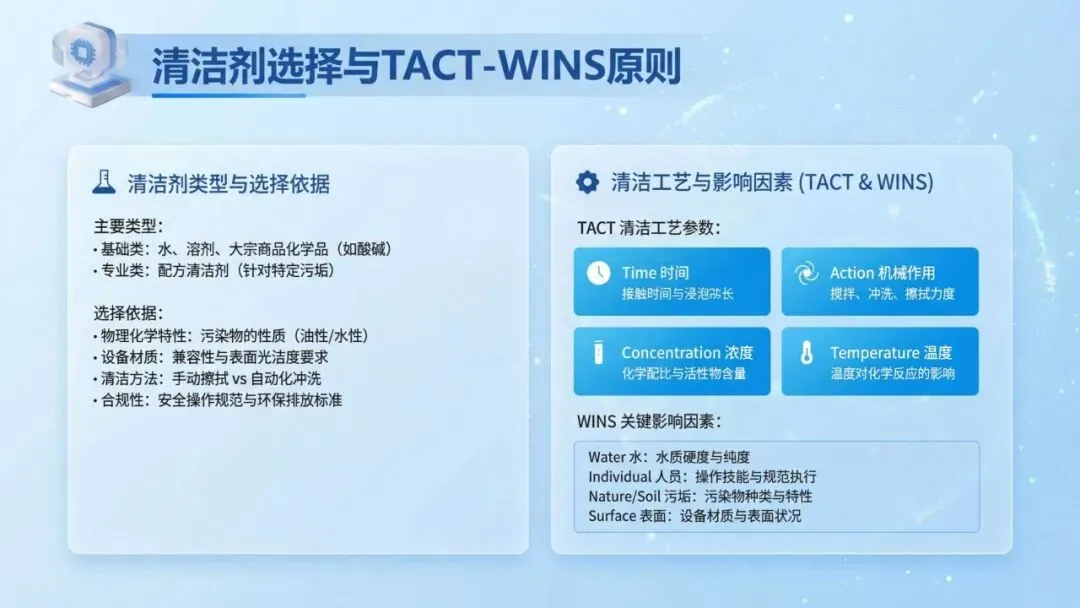 清洁剂选择与TACT-WINS原则

清洁剂类型与选择依据

主要类型：
• 基础类：水、溶剂、大宗商品化学品（如酸碱）
• 专业类：配方清洁剂（针对特定污垢）

选择依据：
• 物理化学特性：污染物的性质（油性/水性）
• 设备材质：兼容性与表面光洁度要求
• 清洁方法：手动擦拭 vs 自动化冲洗
• 合规性：安全操作规范与环保排放标准

清洁工艺与影响因素 (TACT & WINS)

TACT 清洁工艺参数：

Time 时间
接触时间与浸泡时长

Action 机械作用
搅拌、冲洗、擦拭力度

Concentration 浓度
化学配比与活性物含量

Temperature 温度
温度对化学反应的影响

WINS 关键影响因素：

Water 水：水质硬度与纯度
Individual 人员：操作技能与规范执行
Nature/Soil 污垢：污染物种类与特性
Surface 表面：设备材质与表面状况